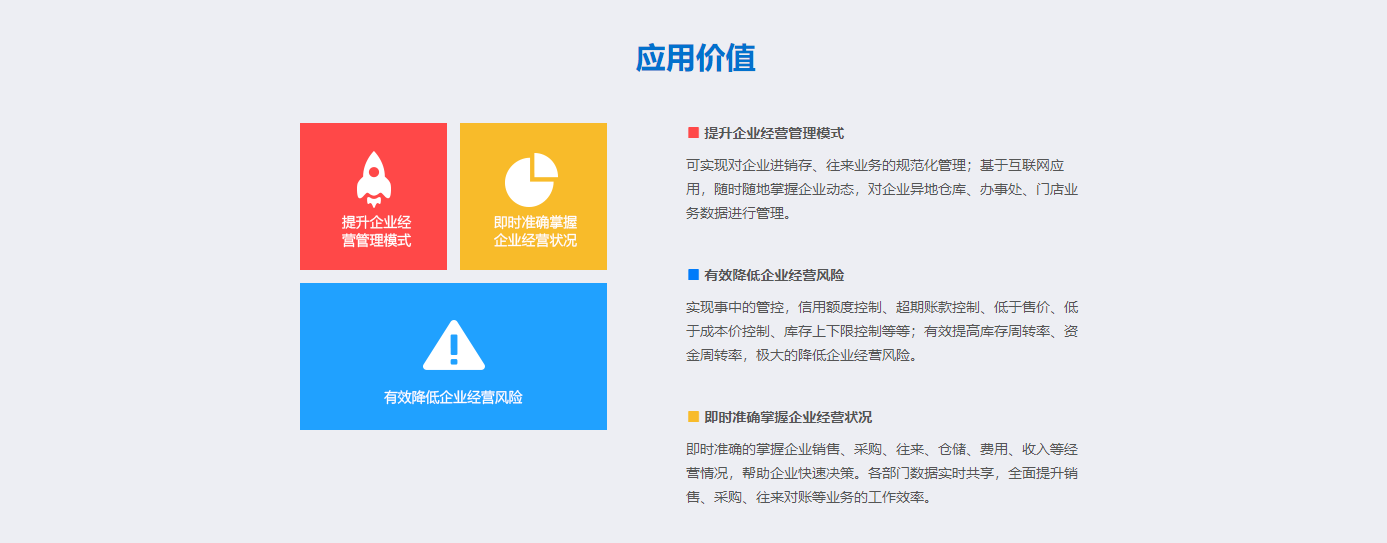 应用价值

提升企业经营管理模式

即时准确掌握企业经营状况

有效降低企业经营风险

提升企业经营管理模式

可实现对企业进销存、往来业务的规范化管理；基于互联网应用，随时随地掌握企业动态，对企业异地仓库、办事处、门店业务数据进行管理。

有效降低企业经营风险

实现事中的管控，信用额度控制、超期账款控制、低于售价、低于成本价控制、库存上下限控制等等；有效提高库存周转率、资金周转率，极大的降低企业经营风险。

即时准确掌握企业经营状况

即时准确的掌握企业销售、采购、往来、仓储、费用、收入等经营情况，帮助企业快速决策。各部门数据实时共享，全面提升销售、采购、往来对账等业务的工作效率。